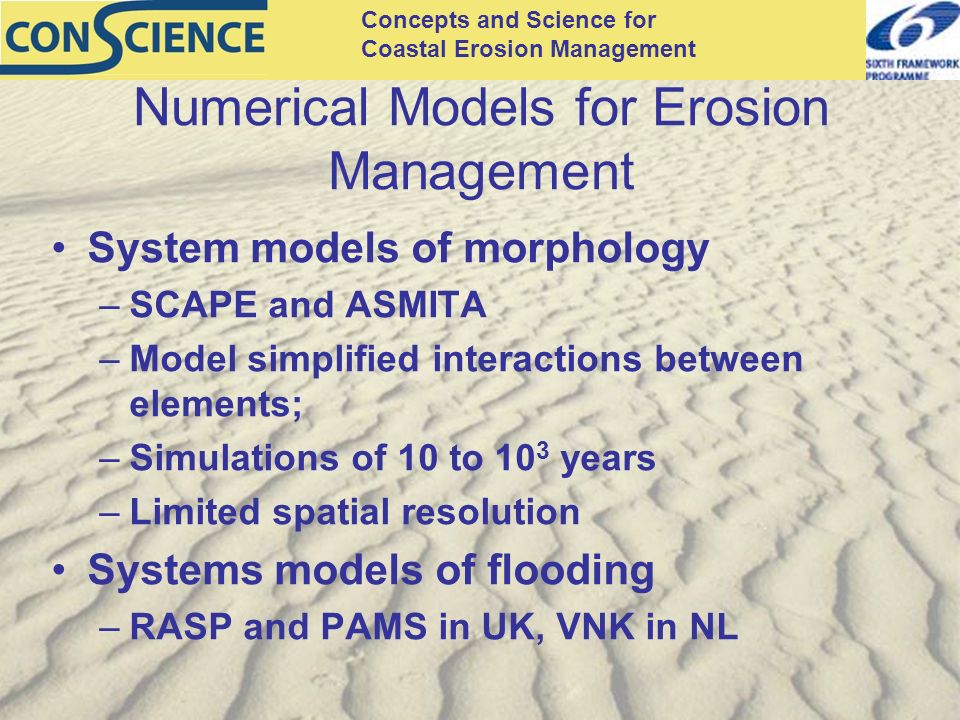 CONSCIENCE

Concepts and Science for Coastal Erosion Management

SIXTH FRAMEWORK PROGRAMME

Numerical Models for Erosion Management

• System models of morphology
– SCAPE and ASMITA
– Model simplified interactions between elements;
– Simulations of 10 to $10^3$ years
– Limited spatial resolution
• Systems models of flooding
– RASP and PAMS in UK, VNK in NL